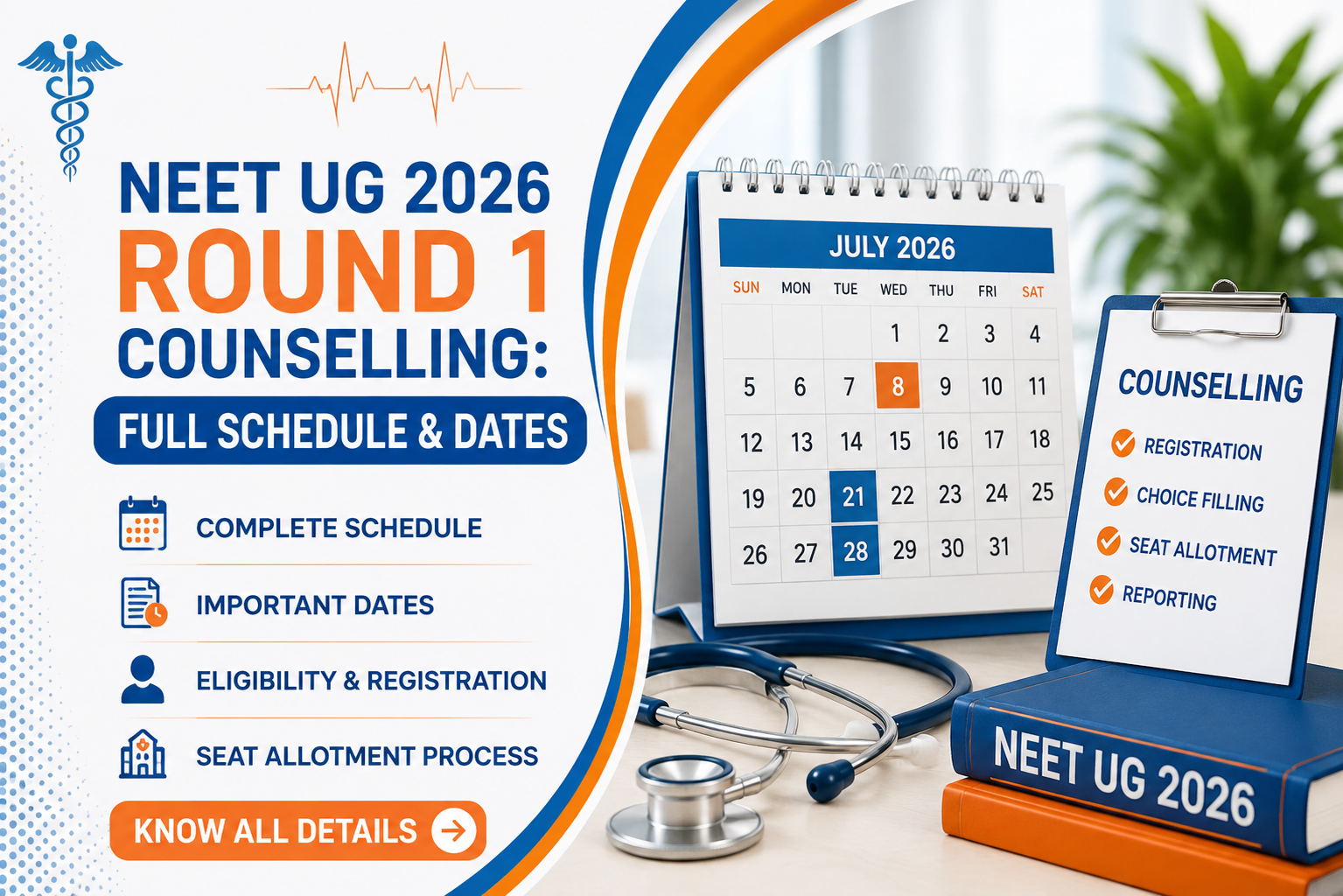 NEET UG 2026
ROUND 1
COUNSELLING:
FULL SCHEDULE & DATES

COMPLETE SCHEDULE

IMPORTANT DATES

ELIGIBILITY & REGISTRATION

SEAT ALLOTMENT PROCESS

KNOW ALL DETAILS

JULY 2026

| SUN | MON | TUE | WED | THU | FRI | SAT |
|---|---|---|---|---|---|---|
| | | | 1 | 2 | 3 | 4 |
| 5 | 6 | 7 | 8 | 9 | 10 | 11 |
| 12 | 13 | 14 | 15 | 16 | 17 | 18 |
| 19 | 20 | 21 | 22 | 23 | 24 | 25 |
| 26 | 27 | 28 | 29 | 30 | 31 | |

COUNSELLING
REGISTRATION
CHOICE FILLING
SEAT ALLOTMENT
REPORTING

NEET UG 2026